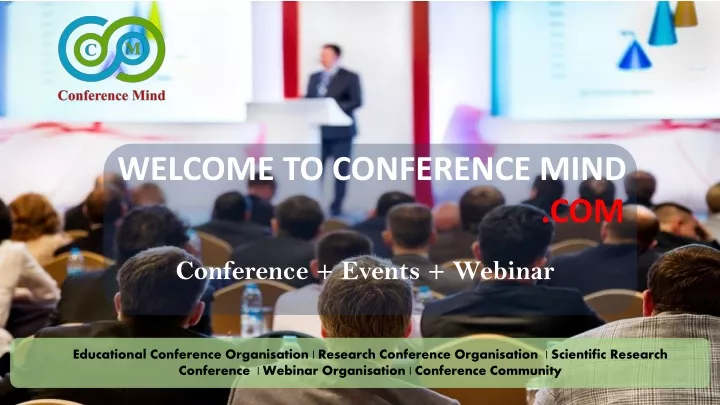 C M
Conference Mind

WELCOME TO CONFERENCE MIND
.COM

Conference + Events + Webinar

Educational Conference Organisation | Research Conference Organisation | Scientific Research Conference | Webinar Organisation | Conference Community